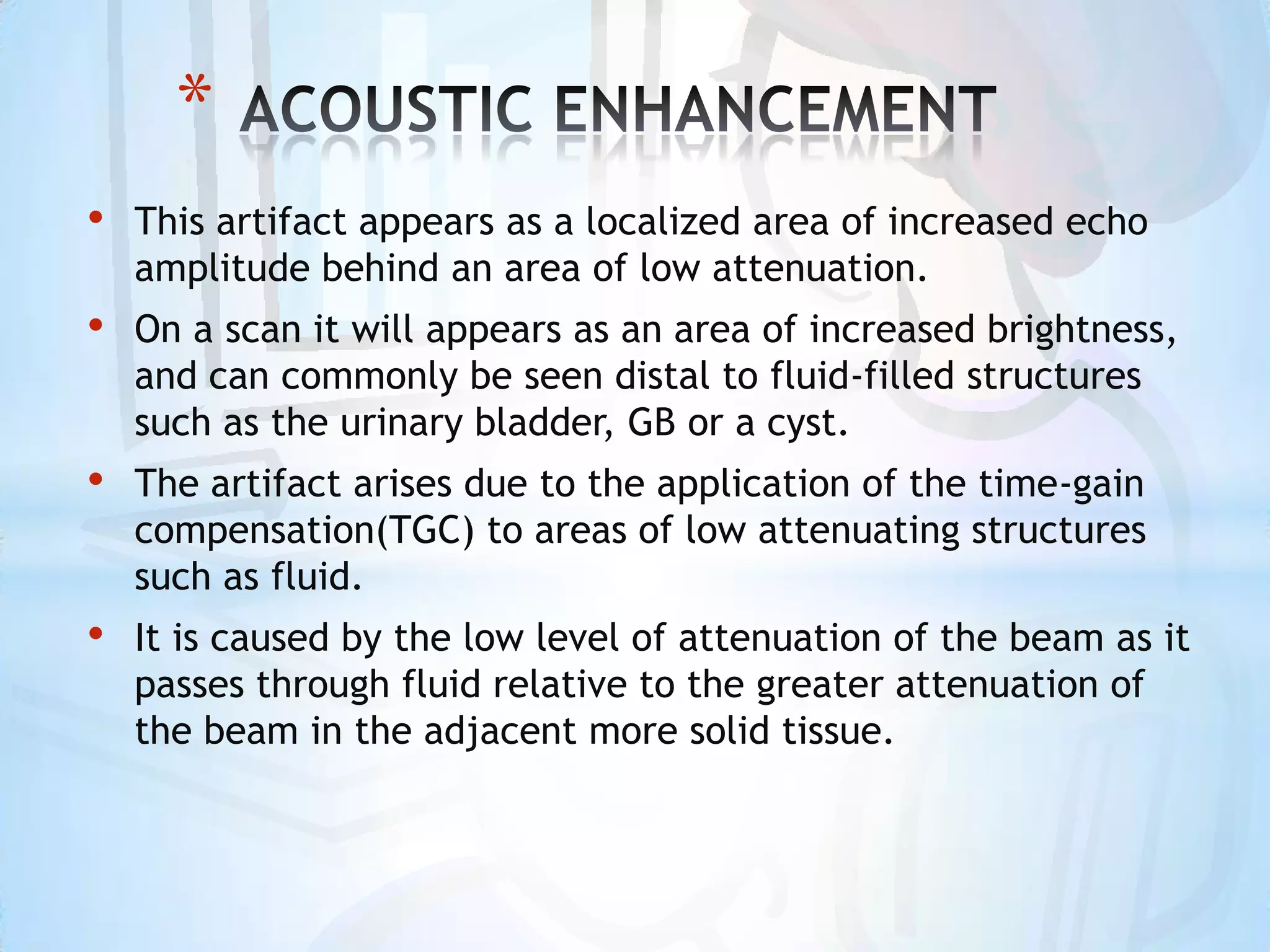 * ACOUSTIC ENHANCEMENT

• This artifact appears as a localized area of increased echo amplitude behind an area of low attenuation.

• On a scan it will appears as an area of increased brightness, and can commonly be seen distal to fluid-filled structures such as the urinary bladder, GB or a cyst.

• The artifact arises due to the application of the time-gain compensation(TGC) to areas of low attenuating structures such as fluid.

• It is caused by the low level of attenuation of the beam as it passes through fluid relative to the greater attenuation of the beam in the adjacent more solid tissue.